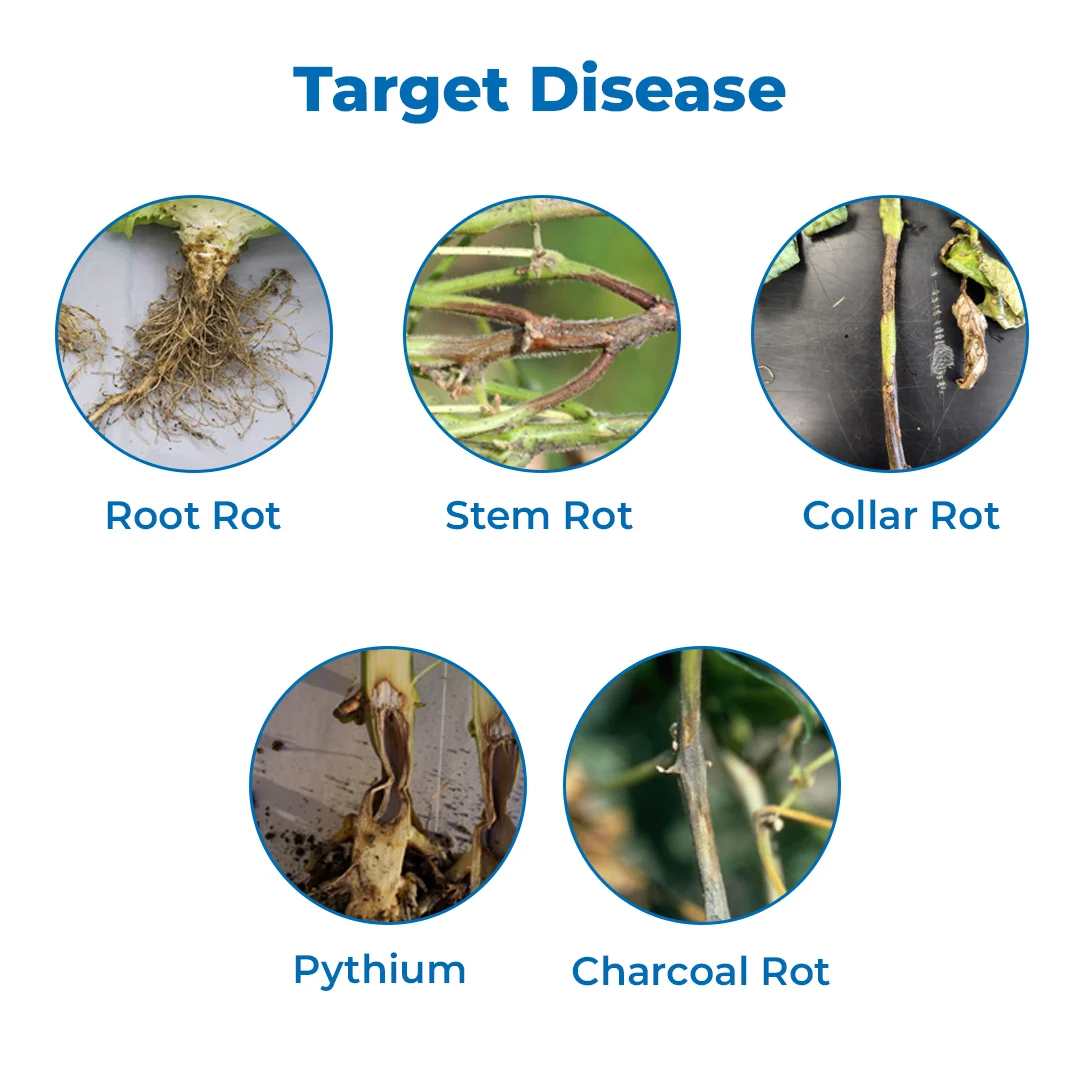 Target Disease

Root Rot

Stem Rot

Collar Rot

Pythium

Charcoal Rot